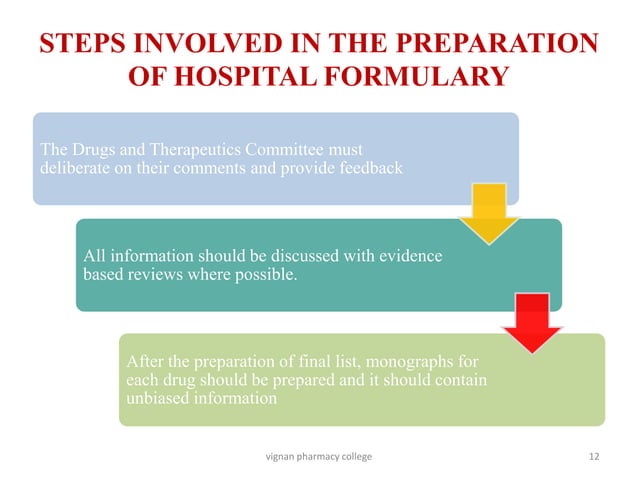 STEPS INVOLVED IN THE PREPARATION OF HOSPITAL FORMULARY

The Drugs and Therapeutics Committee must deliberate on their comments and provide feedback

All information should be discussed with evidence based reviews where possible.

After the preparation of final list, monographs for each drug should be prepared and it should contain unbiased information

vignan pharmacy college

12